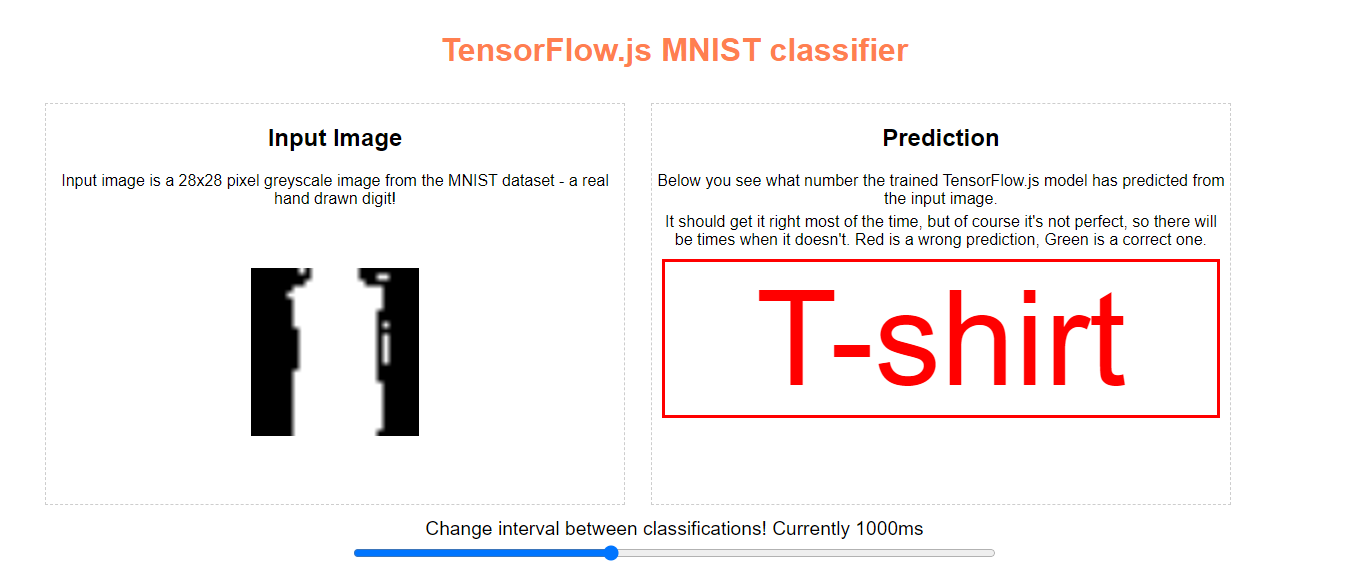 TensorFlow.js MNIST classifier

Input Image

Input image is a 28x28 pixel greyscale image from the MNIST dataset - a real hand drawn digit!

Prediction

Below you see what number the trained TensorFlow.js model has predicted from the input image.

It should get it right most of the time, but of course it's not perfect, so there will be times when it doesn't. Red is a wrong prediction, Green is a correct one.

T-shirt

Change interval between classifications! Currently 1000ms